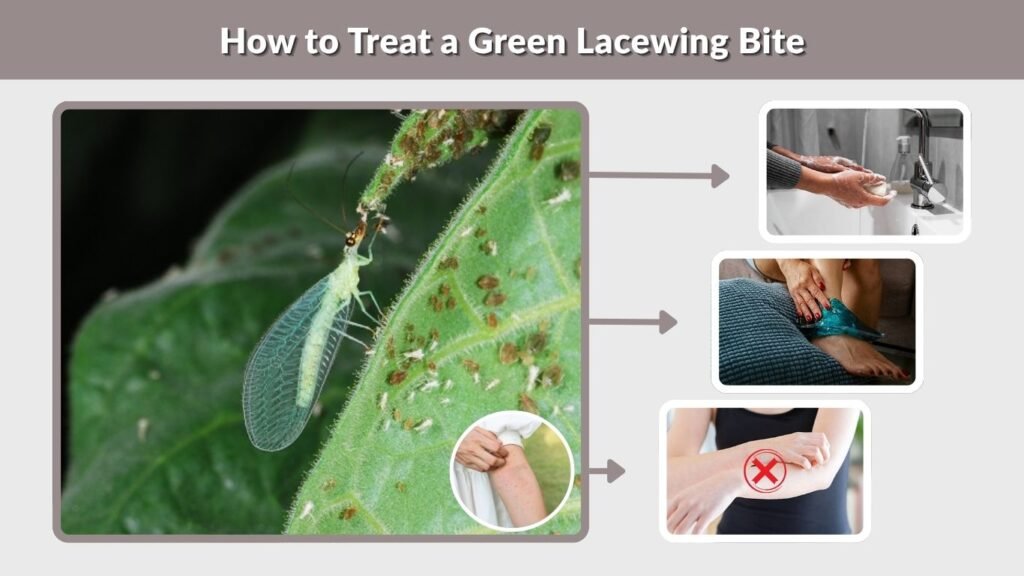 How to Treat a Green Lacewing Bite